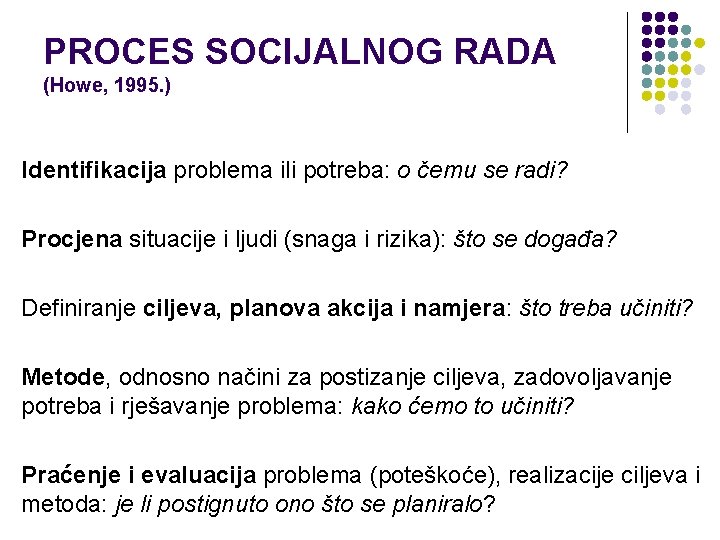 PROCES SOCIJALNOG RADA
(Howe, 1995.)

Identifikacija problema ili potreba: o čemu se radi?

Procjena situacije i ljudi (snaga i rizika): što se događa?

Definiranje ciljeva, planova akcija i namjera: što treba učiniti?

Metode, odnosno načini za postizanje ciljeva, zadovoljavanje potreba i rješavanje problema: kako ćemo to učiniti?

Praćenje i evaluacija problema (poteškoće), realizacije ciljeva i metoda: je li postignuto ono što se planiralo?